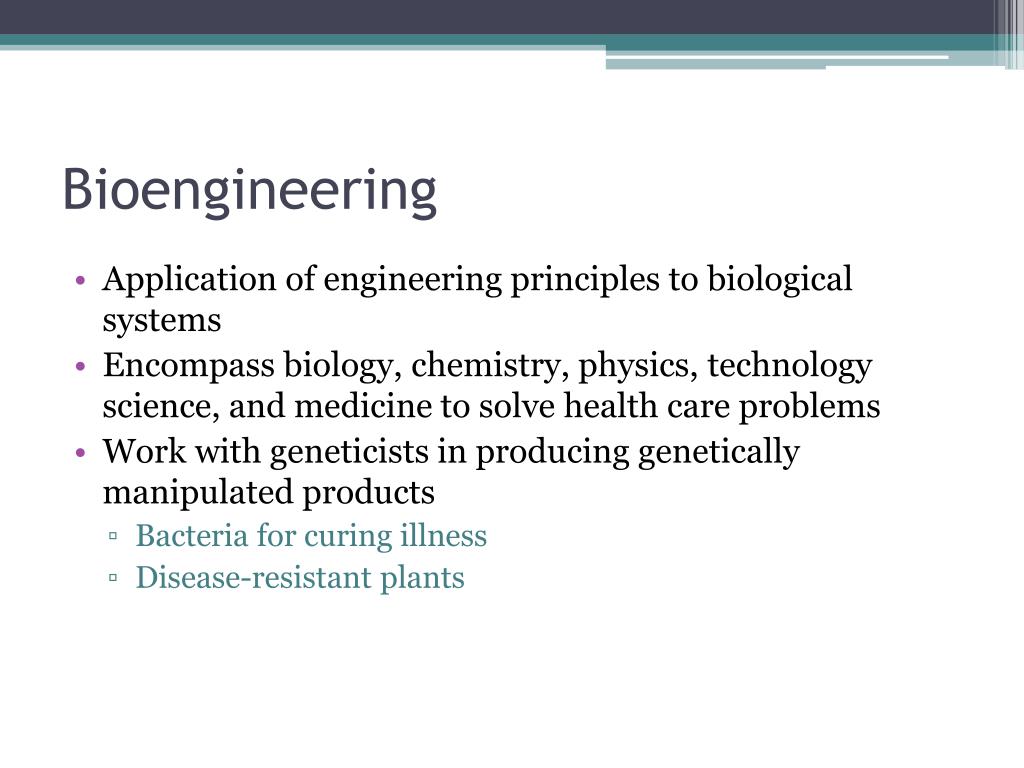 Bioengineering

• Application of engineering principles to biological systems
• Encompass biology, chemistry, physics, technology science, and medicine to solve health care problems
• Work with geneticists in producing genetically manipulated products
▫ Bacteria for curing illness
▫ Disease-resistant plants